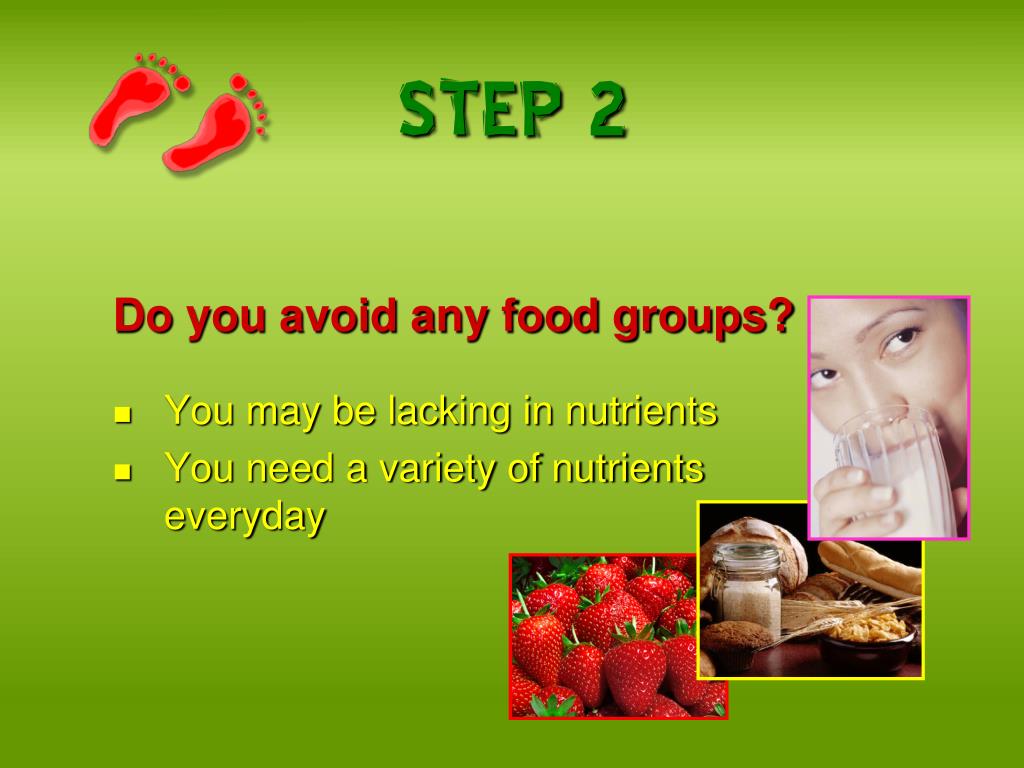 STEP 2

Do you avoid any food groups?

- You may be lacking in nutrients
- You need a variety of nutrients everyday